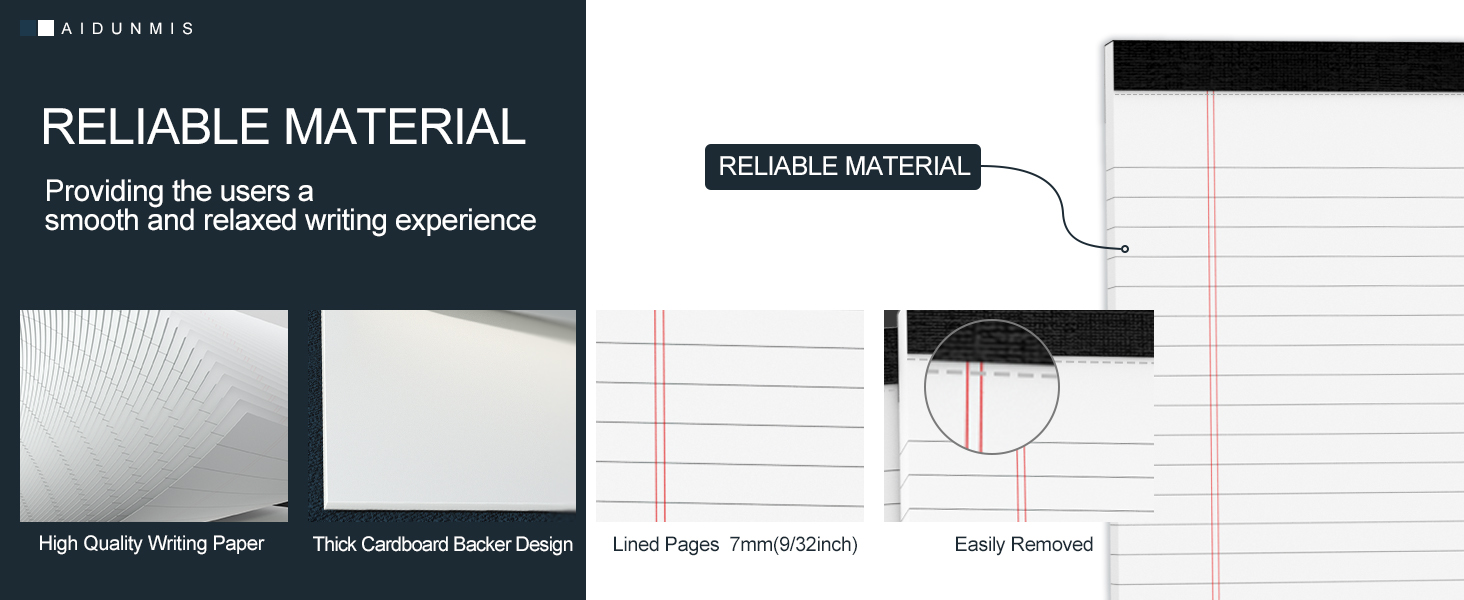 AIDUNMIS

RELIABLE MATERIAL

Providing the users a smooth and relaxed writing experience

RELIABLE MATERIAL

High Quality Writing Paper

Thick Cardboard Backer Design

Lined Pages 7mm(9/32inch)

Easily Removed